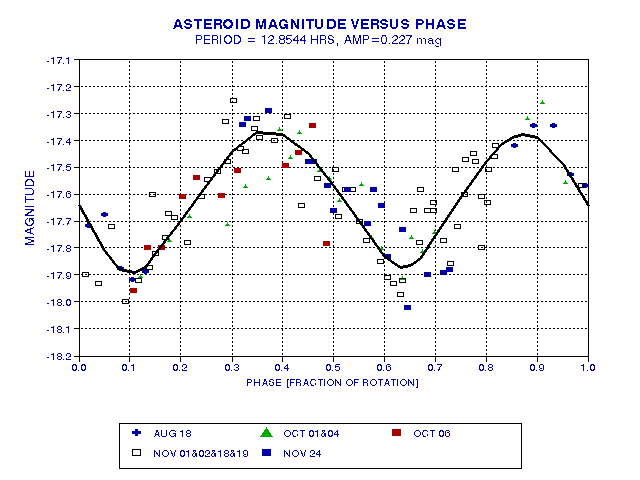 ASTEROID MAGNITUDE VERSUS PHASE
PERIOD = 12.8544 HRS, AMP=0.227 mag

MAGNITUDE

-17.1
-17.2
-17.3
-17.4
-17.5
-17.6
-17.7
-17.8
-17.9
-18.0
-18.1
-18.2

0.0 0.1 0.2 0.3 0.4 0.5 0.6 0.7 0.8 0.9 1.0

PHASE [FRACTION OF ROTATION]

AUG 18
OCT 01&04
OCT 06
NOV 01&02&18&19
NOV 24